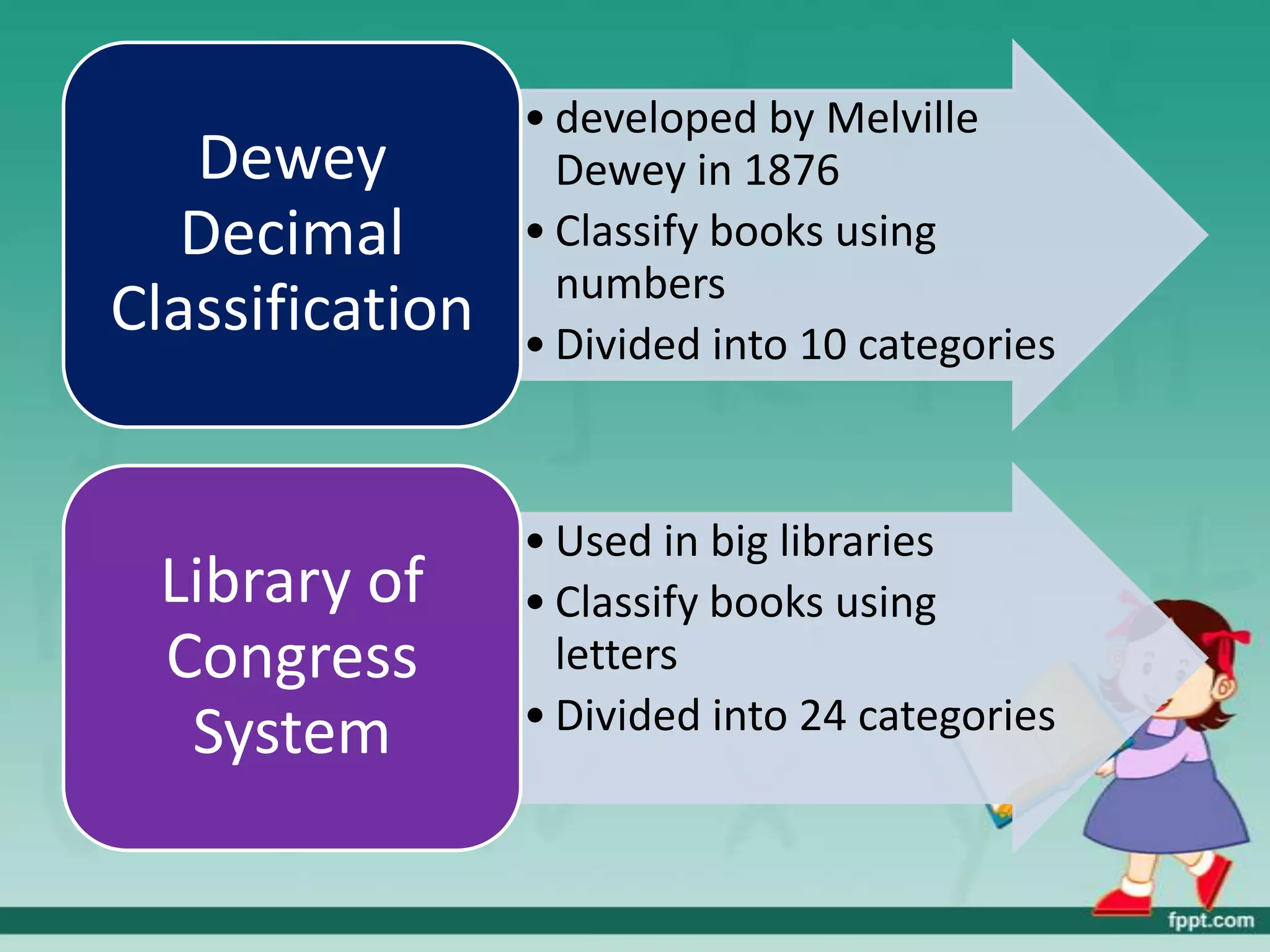 Dewey Decimal Classification

• developed by Melville Dewey in 1876
• Classify books using numbers
• Divided into 10 categories

Library of Congress System

• Used in big libraries
• Classify books using letters
• Divided into 24 categories

fppt.com